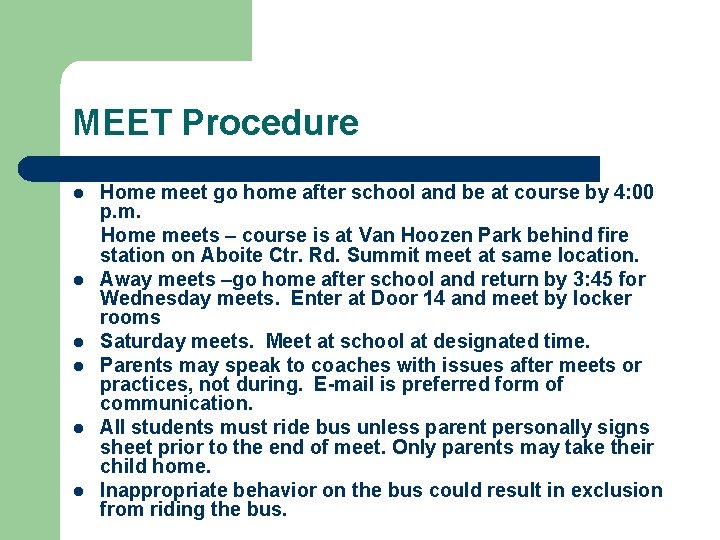 MEET Procedure

- Home meet go home after school and be at course by 4:00 p.m.

  Home meets – course is at Van Hoozen Park behind fire station on Aboite Ctr. Rd. Summit meet at same location.
- Away meets –go home after school and return by 3:45 for Wednesday meets. Enter at Door 14 and meet by locker rooms
- Saturday meets. Meet at school at designated time.
- Parents may speak to coaches with issues after meets or practices, not during. E-mail is preferred form of communication.
- All students must ride bus unless parent personally signs sheet prior to the end of meet. Only parents may take their child home.
- Inappropriate behavior on the bus could result in exclusion from riding the bus.